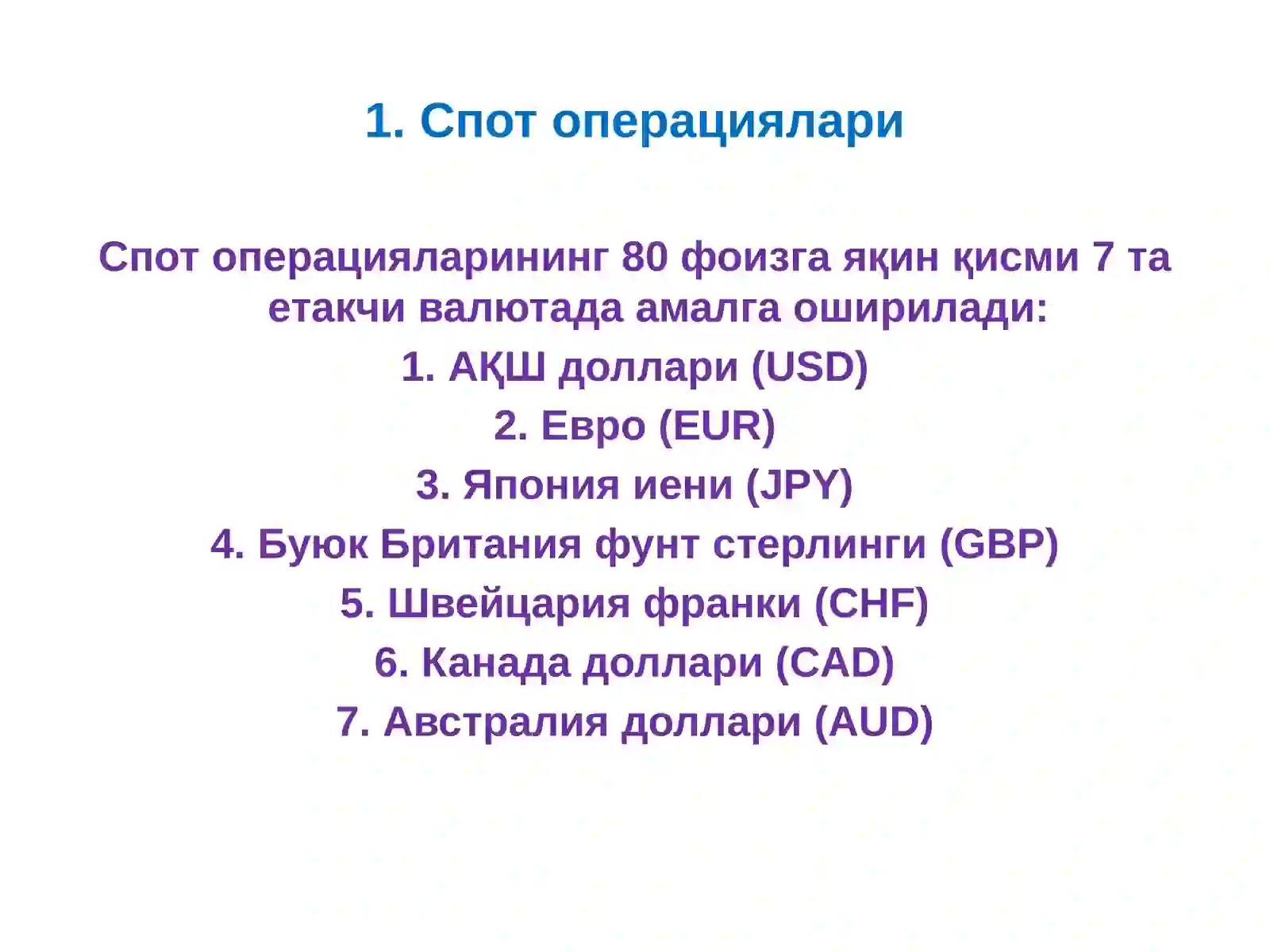 1. Спот операциялари

Спот операцияларининг 80 фоизга яқин қисми 7 та етакчи валютада амалга оширилади:

1. АҚШ доллари (USD)

2. Евро (EUR)

3. Япония иени (JPY)

4. Буюк Британия фунт стерлинги (GBP)

5. Швейцария франки (CHF)

6. Канада доллари (CAD)

7. Австралия доллари (AUD)